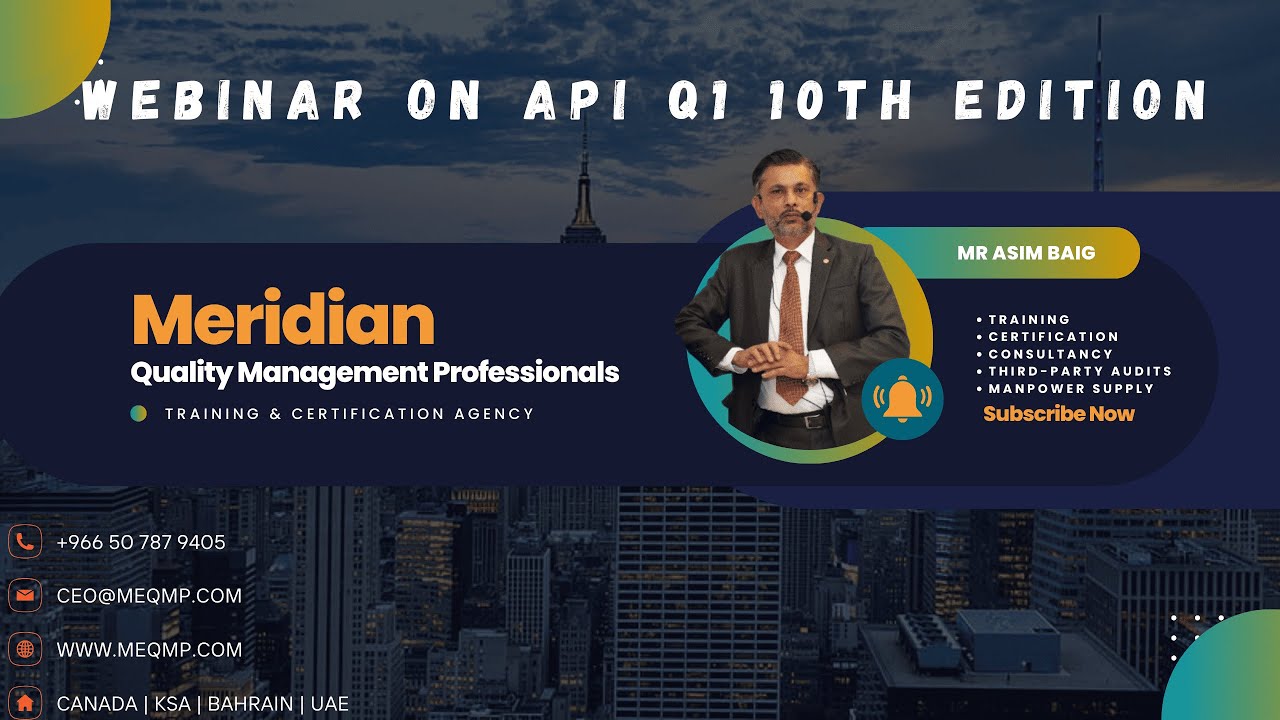 WEBINAR ON API Q1 10TH EDITION

Meridian
Quality Management Professionals
TRAINING & CERTIFICATION AGENCY

MR ASIM BAIG

• TRAINING
• CERTIFICATION
• CONSULTANCY
• THIRD-PARTY AUDITS
• MANPOWER SUPPLY
Subscribe Now

+966 50 787 9405
CEO@MEQMP.COM
WWW.MEQMP.COM
CANADA | KSA | BAHRAIN | UAE